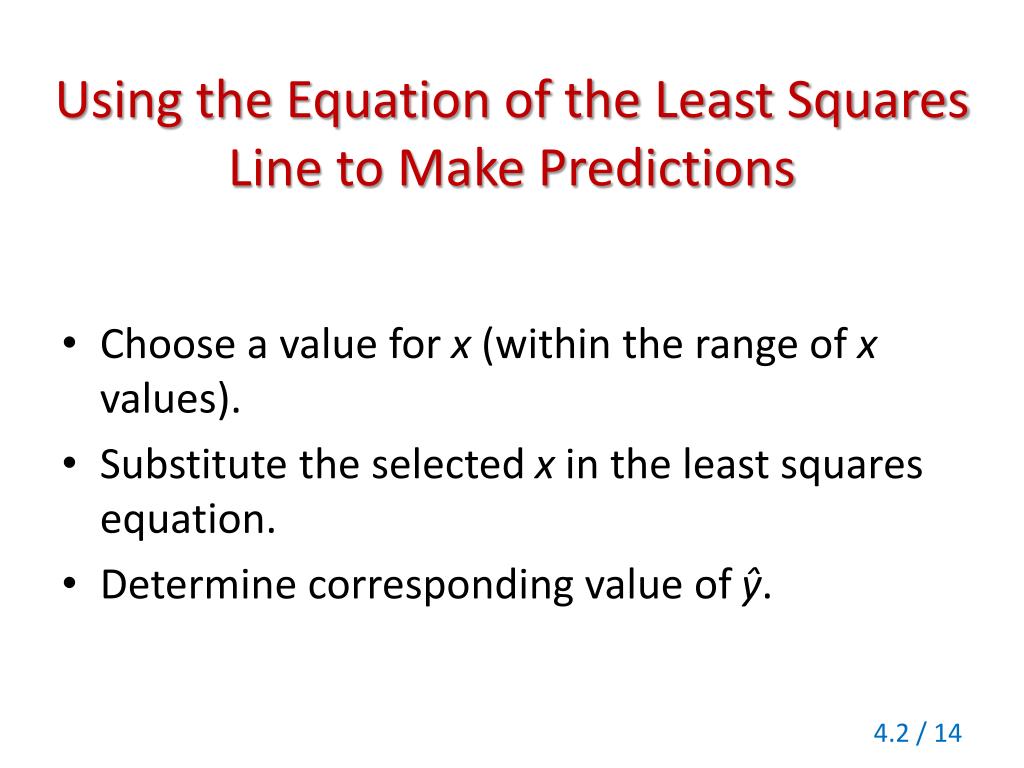 Using the Equation of the Least Squares Line to Make Predictions

• Choose a value for $x$ (within the range of $x$ values).
• Substitute the selected $x$ in the least squares equation.
• Determine corresponding value of $\hat{y}$.

4.2 / 14